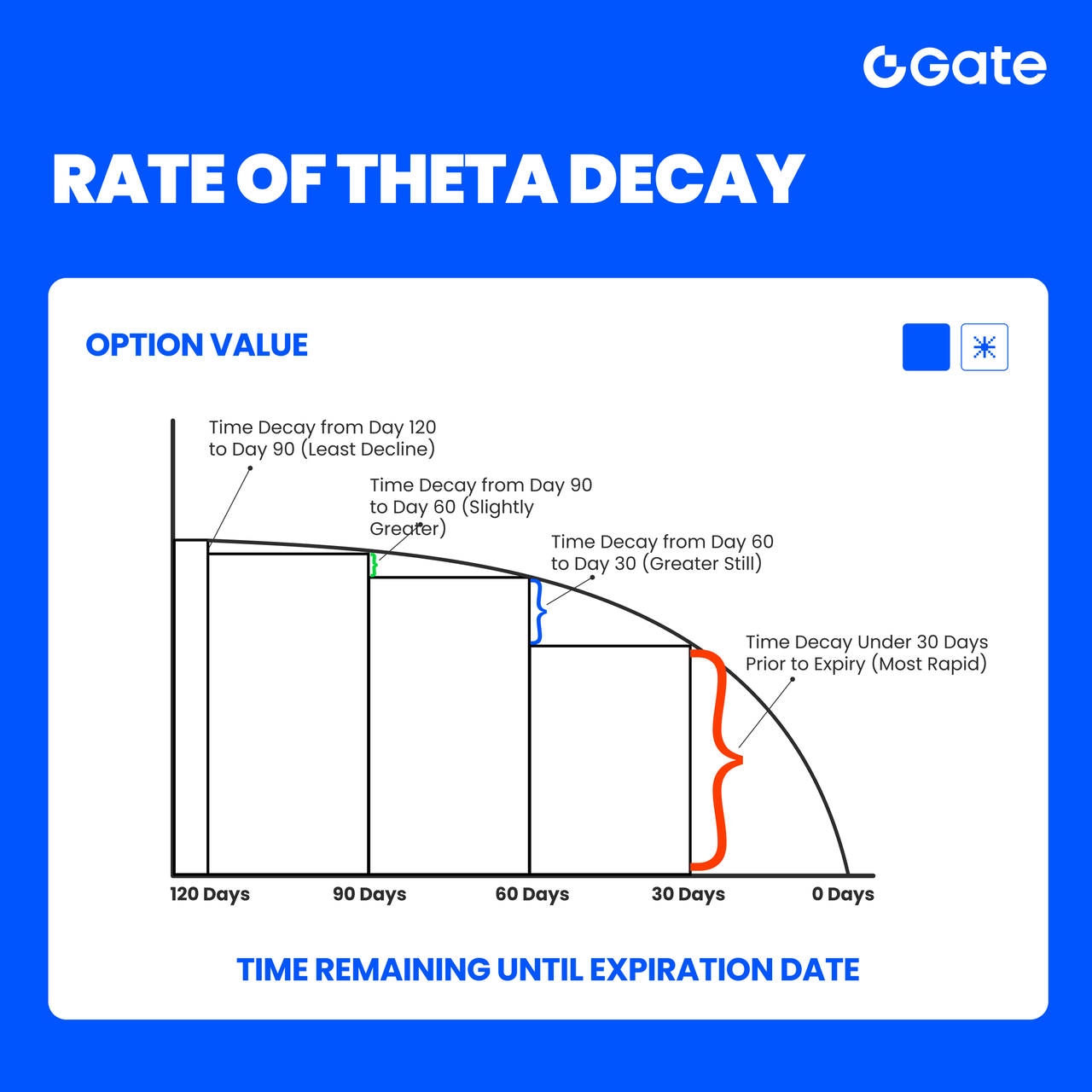 Gate

RATE OF THETA DECAY

OPTION VALUE

Time Decay from Day 120 to Day 90 (Least Decline)

Time Decay from Day 90 to Day 60 (Slightly Greater)

Time Decay from Day 60 to Day 30 (Greater Still)

Time Decay Under 30 Days Prior to Expiry (Most Rapid)

120 Days
90 Days
60 Days
30 Days
0 Days

TIME REMAINING UNTIL EXPIRATION DATE